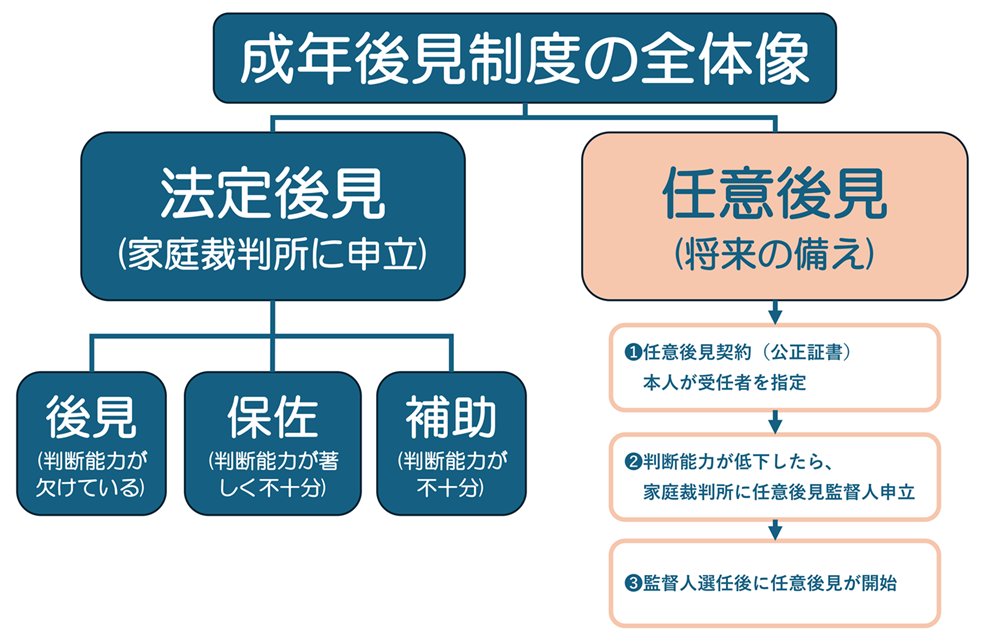 成年後見制度の全体像

法定後見
(家庭裁判所に申立)

後見
(判断能力が欠けている)

保佐
(判断能力が著しく不十分)

補助
(判断能力が不十分)

任意後見
(将来の備え)

❶任意後見契約（公正証書）
本人が受任者を指定

❷判断能力が低下したら、
家庭裁判所に任意後見監督人申立

❸監督人選任後に任意後見が開始